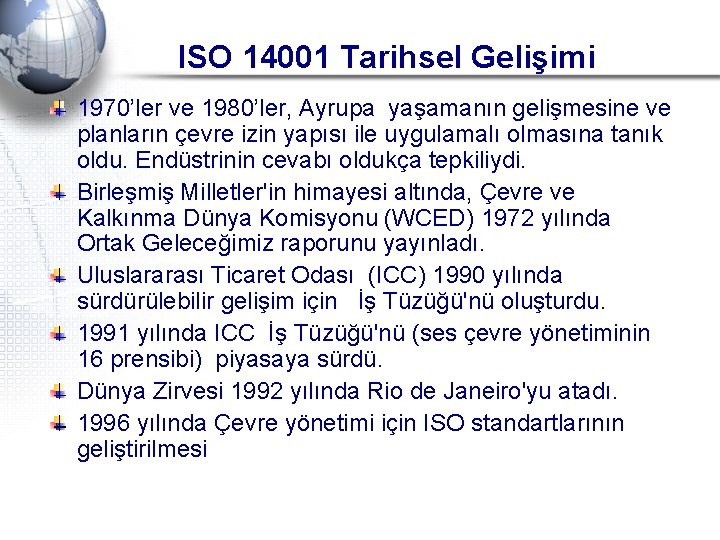 ISO 14001 Tarihsel Gelişimi

1970'ler ve 1980'ler, Ayrupa yaşamanın gelişmesine ve planların çevre izin yapısı ile uygulamalı olmasına tanık oldu. Endüstrinin cevabı oldukça tepkiliydi.

Birleşmiş Milletler'in himayesi altında, Çevre ve Kalkınma Dünya Komisyonu (WCED) 1972 yılında Ortak Geleceğimiz raporunu yayınladı.

Uluslararası Ticaret Odası (ICC) 1990 yılında sürdürülebilir gelişim için İş Tüzüğü'nü oluşturdu.

1991 yılında ICC İş Tüzüğü'nü (ses çevre yönetiminin 16 prensibi) piyasaya sürdü.

Dünya Zirvesi 1992 yılında Rio de Janeiro'yu atadı.

1996 yılında Çevre yönetimi için ISO standartlarının geliştirilmesi